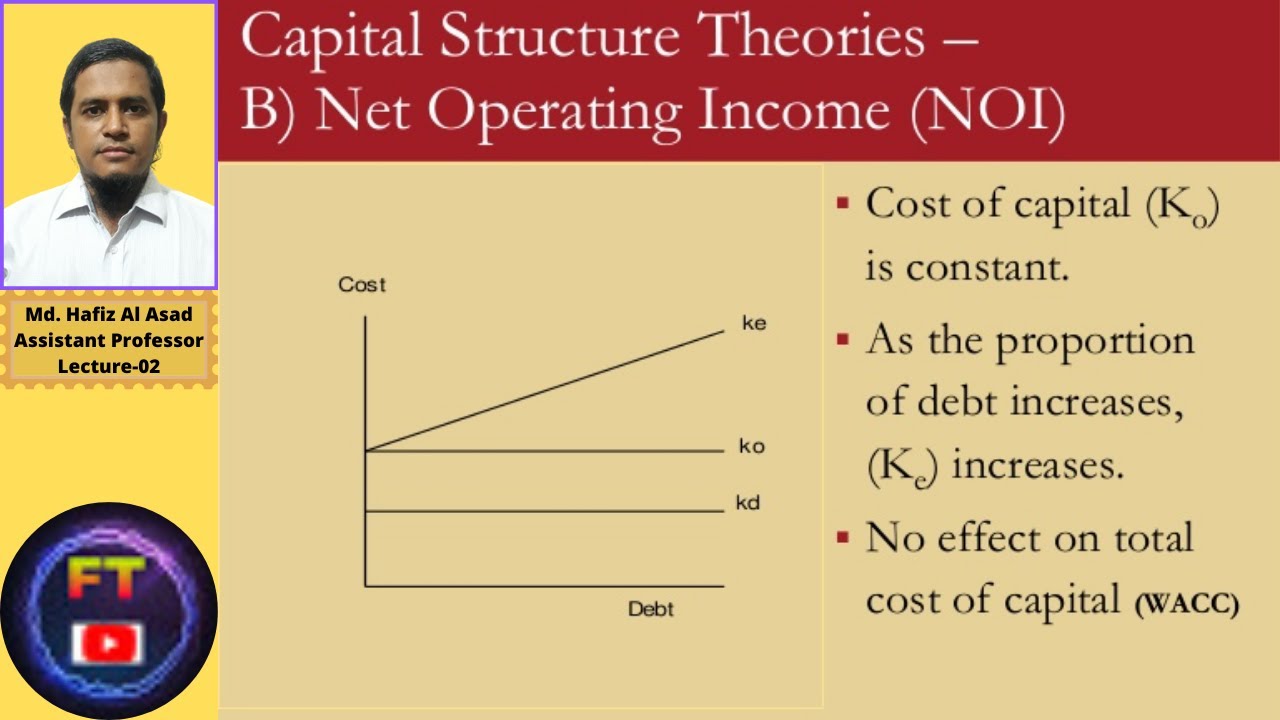 Md. Hafiz Al Asad
Assistant Professor
Lecture-02

FT

Capital Structure Theories – B) Net Operating Income (NOI)

Cost

ke

ko

kd

Debt

▪ Cost of capital ($K_o$) is constant.

▪ As the proportion of debt increases, ($K_e$) increases.

▪ No effect on total cost of capital (WACC)